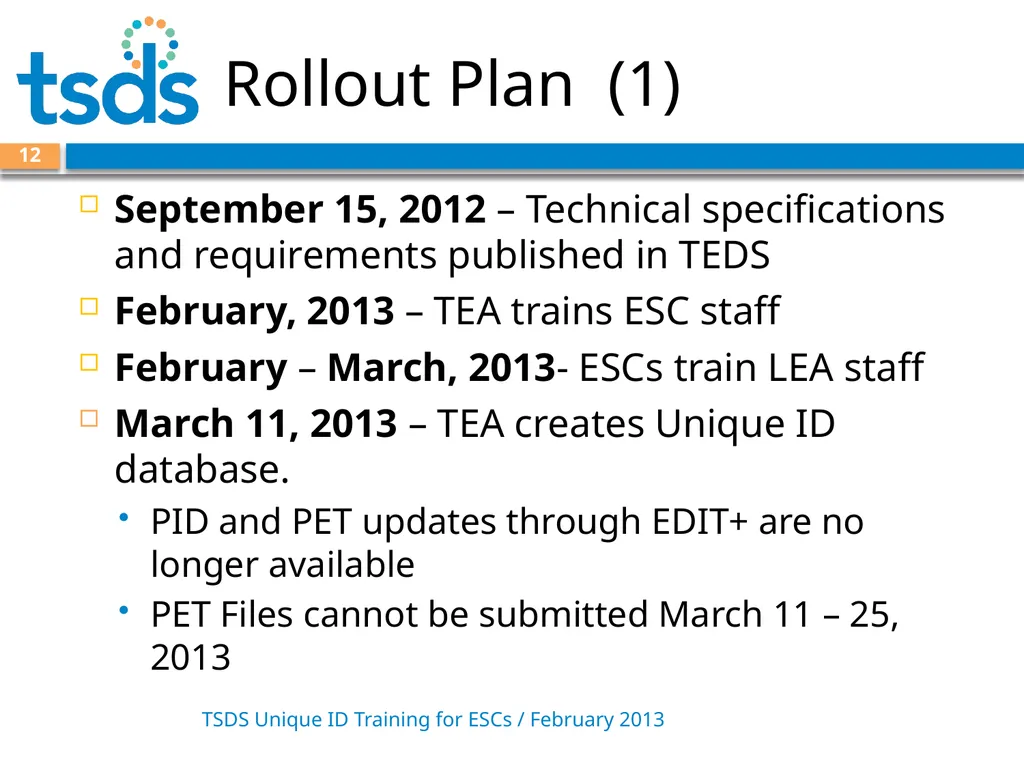 tsds

Rollout Plan (1)

12

September 15, 2012 – Technical specifications and requirements published in TEDS

February, 2013 – TEA trains ESC staff

February – March, 2013- ESCs train LEA staff

March 11, 2013 – TEA creates Unique ID database.

• PID and PET updates through EDIT+ are no longer available

• PET Files cannot be submitted March 11 – 25, 2013

TSDS Unique ID Training for ESCs / February 2013